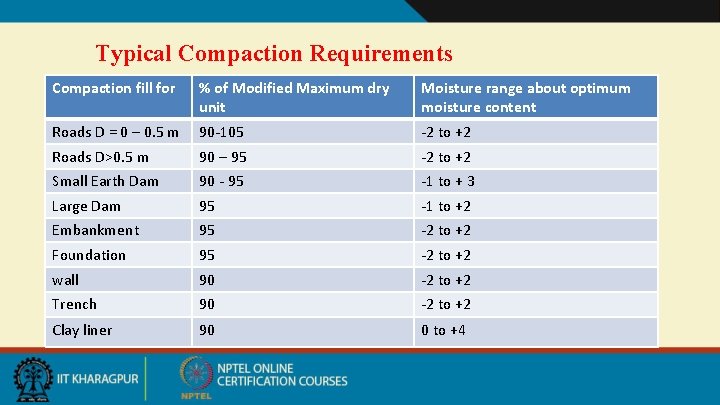 Typical Compaction Requirements

| Compaction fill for | % of Modified Maximum dry unit | Moisture range about optimum moisture content |
|---|---|---|
| Roads D = 0 – 0.5 m | 90-105 | -2 to +2 |
| Roads D>0.5 m | 90 – 95 | -2 to +2 |
| Small Earth Dam | 90 - 95 | -1 to + 3 |
| Large Dam | 95 | -1 to +2 |
| Embankment | 95 | -2 to +2 |
| Foundation | 95 | -2 to +2 |
| wall | 90 | -2 to +2 |
| Trench | 90 | -2 to +2 |
| Clay liner | 90 | 0 to +4 |

IIT KHARAGPUR

NPTEL ONLINE CERTIFICATION COURSES

NPTEL